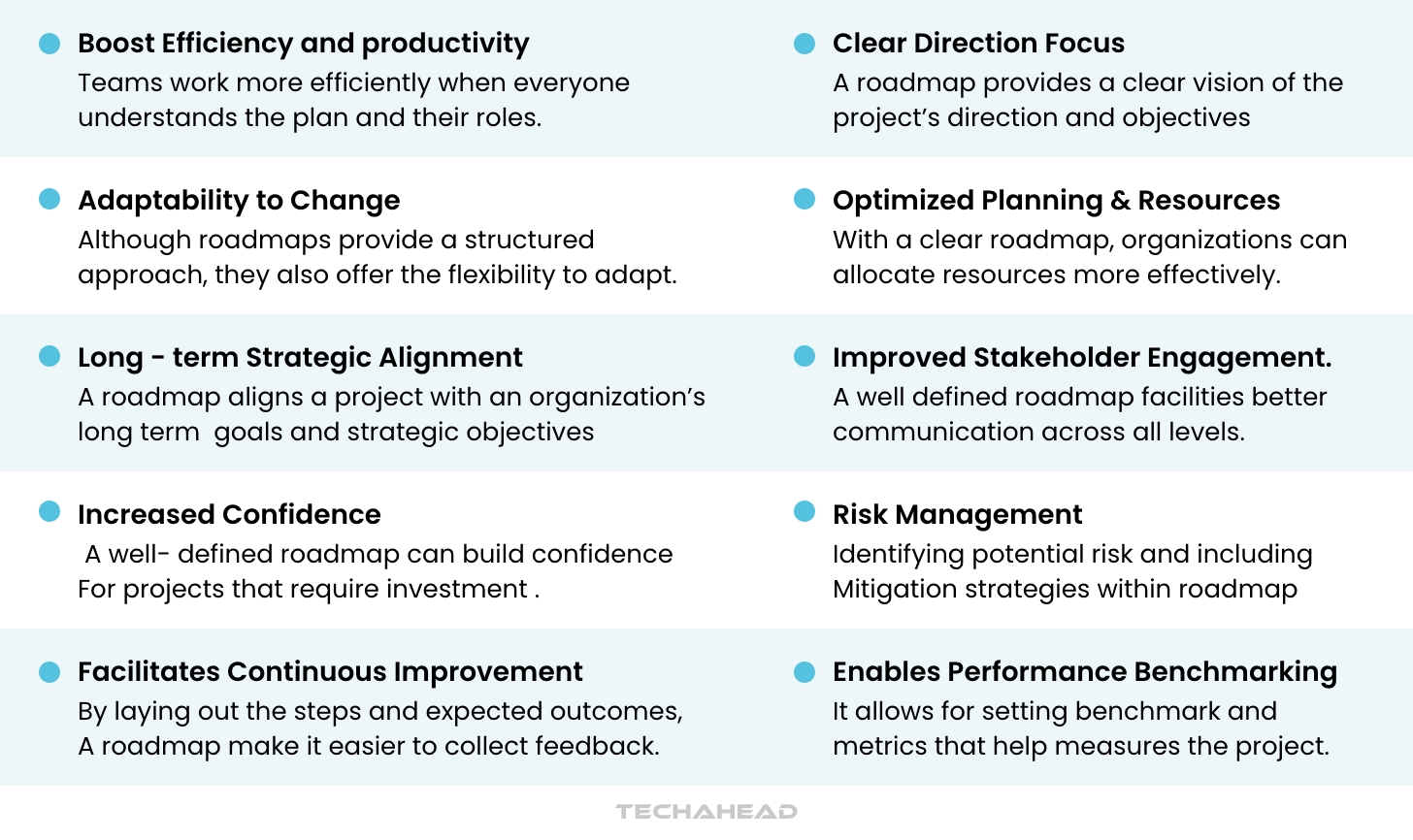 Boost Efficiency and productivity
Teams work more efficiently when everyone understands the plan and their roles.

Adaptability to Change
Although roadmaps provide a structured approach, they also offer the flexibility to adapt.

Long - term Strategic Alignment
A roadmap aligns a project with an organization's long term goals and strategic objectives

Increased Confidence
A well- defined roadmap can build confidence For projects that require investment .

Facilitates Continuous Improvement
By laying out the steps and expected outcomes, A roadmap make it easier to collect feedback.

Clear Direction Focus
A roadmap provides a clear vision of the project's direction and objectives

Optimized Planning & Resources
With a clear roadmap, organizations can allocate resources more effectively.

Improved Stakeholder Engagement.
A well defined roadmap facilities better communication across all levels.

Risk Management
Identifying potential risk and including Mitigation strategies within roadmap

Enables Performance Benchmarking
It allows for setting benchmark and metrics that help measures the project.

TECHAHEAD